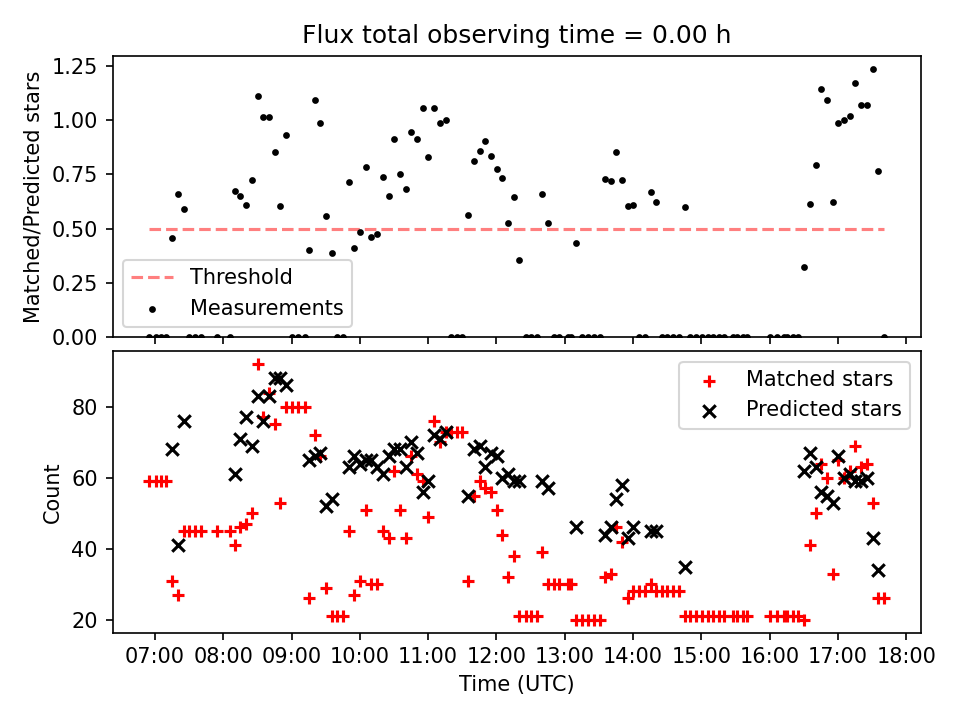 Flux total observing time = 0.00 h

Matched/Predicted stars

1.25
1.00
0.75
0.50
0.25
0.00

Threshold
Measurements

Count

80
60
40
20

Matched stars
Predicted stars

07:00 08:00 09:00 10:00 11:00 12:00 13:00 14:00 15:00 16:00 17:00 18:00

Time (UTC)